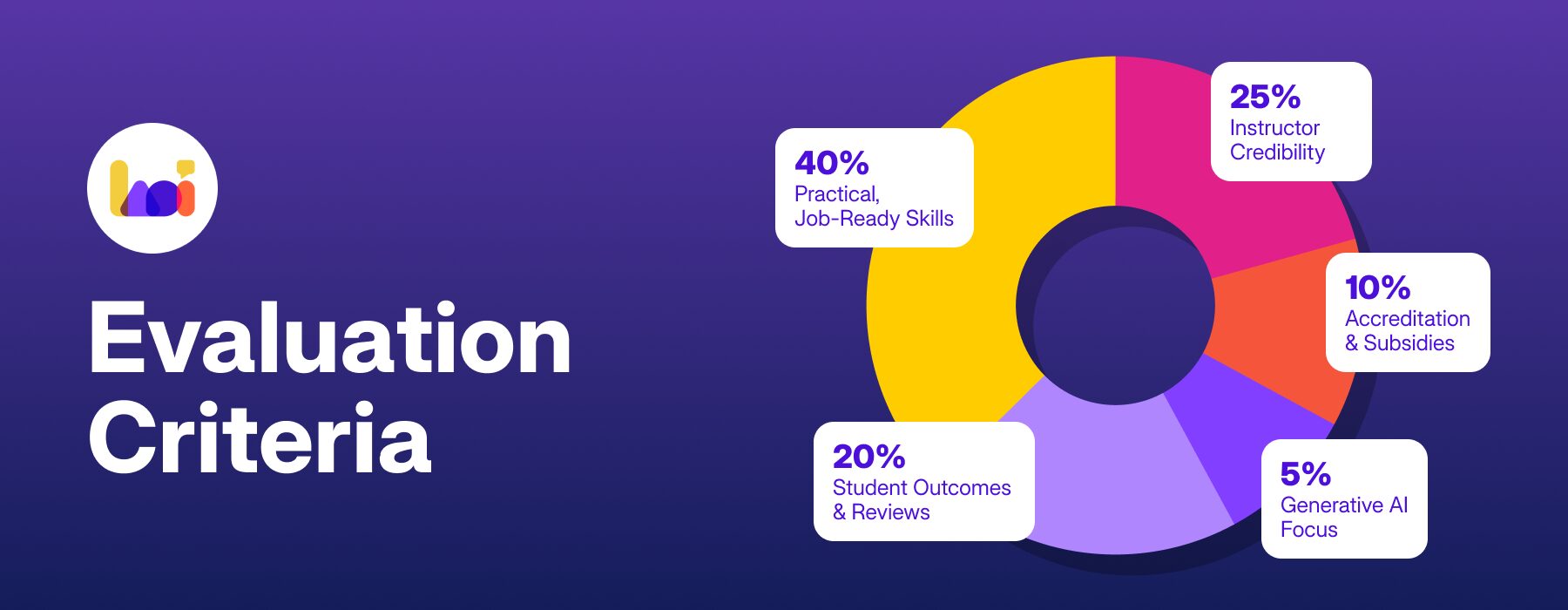 Evaluation Criteria

40%
Practical, Job-Ready Skills

25%
Instructor Credibility

10%
Accreditation & Subsidies

20%
Student Outcomes & Reviews

5%
Generative AI Focus